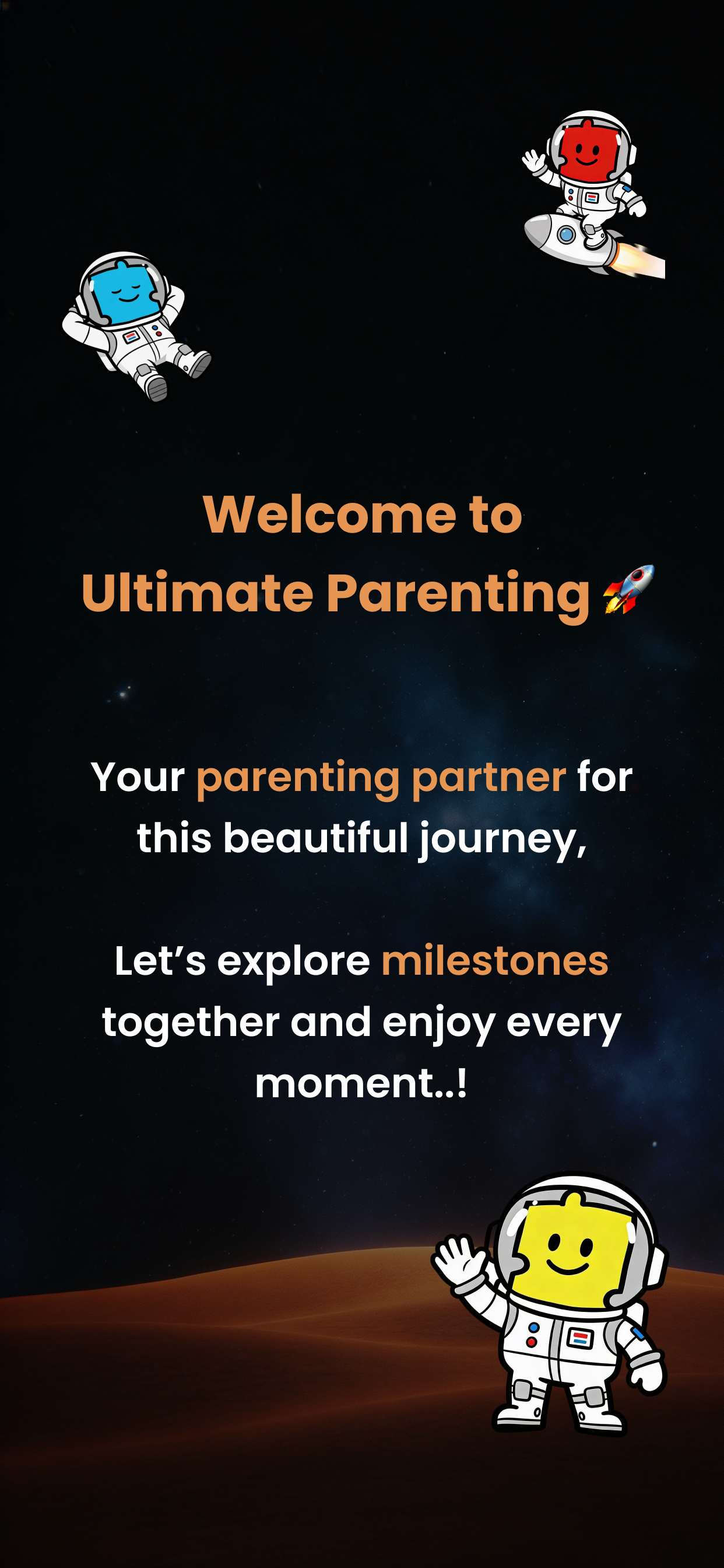 Welcome to
Ultimate Parenting 🚀

Your parenting partner for this beautiful journey,

Let's explore milestones together and enjoy every moment..!